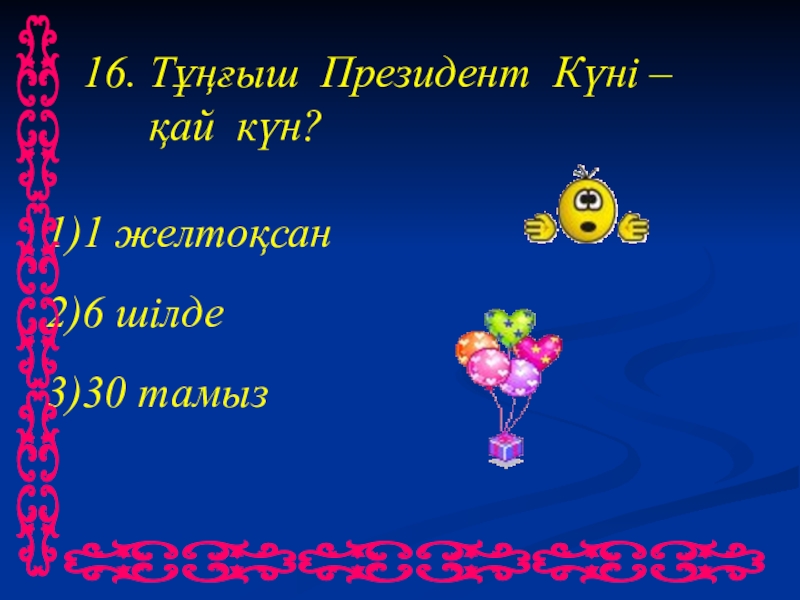 16. Тұңғыш Президент Күні – қай күн?

1)1 желтоқсан

2)6 шілде

3)30 тамыз